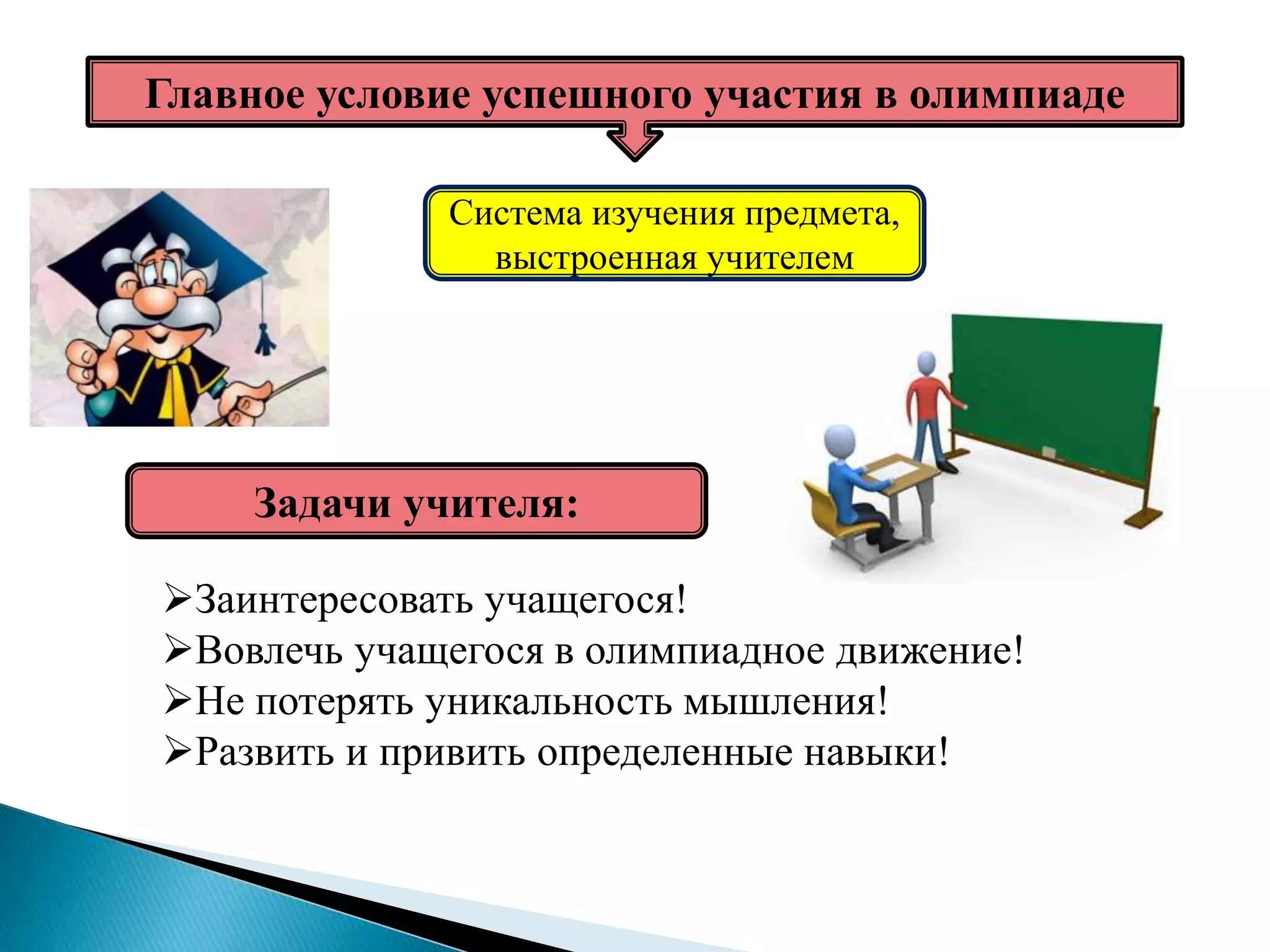 Главное условие успешного участия в олимпиаде

Система изучения предмета, выстроенная учителем

Задачи учителя:

➢Заинтересовать учащегося!
➢Вовлечь учащегося в олимпиадное движение!
➢Не потерять уникальность мышления!
➢Развить и привить определенные навыки!